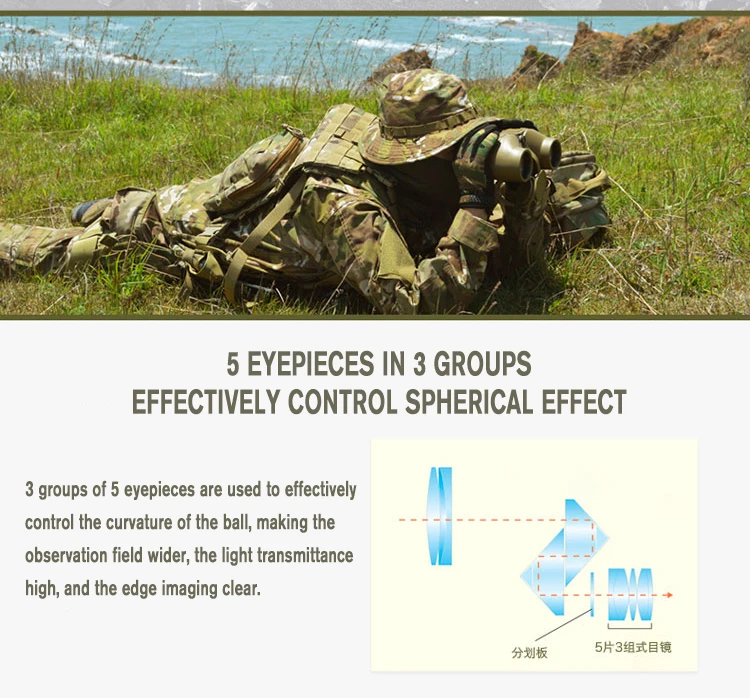 5 EYEPIECES IN 3 GROUPS
EFFECTIVELY CONTROL SPHERICAL EFFECT

3 groups of 5 eyepieces are used to effectively control the curvature of the ball, making the observation field wider, the light transmittance high, and the edge imaging clear.

分划板

5片3组式目镜